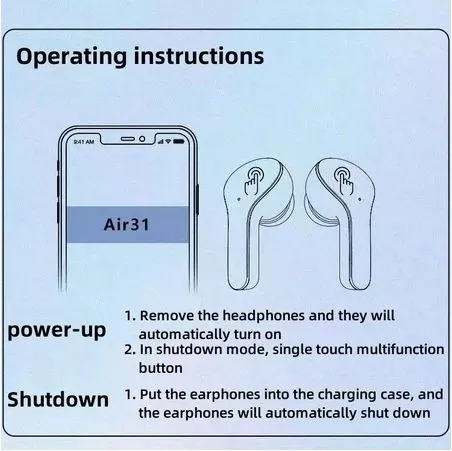 Operating instructions

9:41 AM

Air31

power-up

1. Remove the headphones and they will automatically turn on
2. In shutdown mode, single touch multifunction button

Shutdown

1. Put the earphones into the charging case, and the earphones will automatically shut down